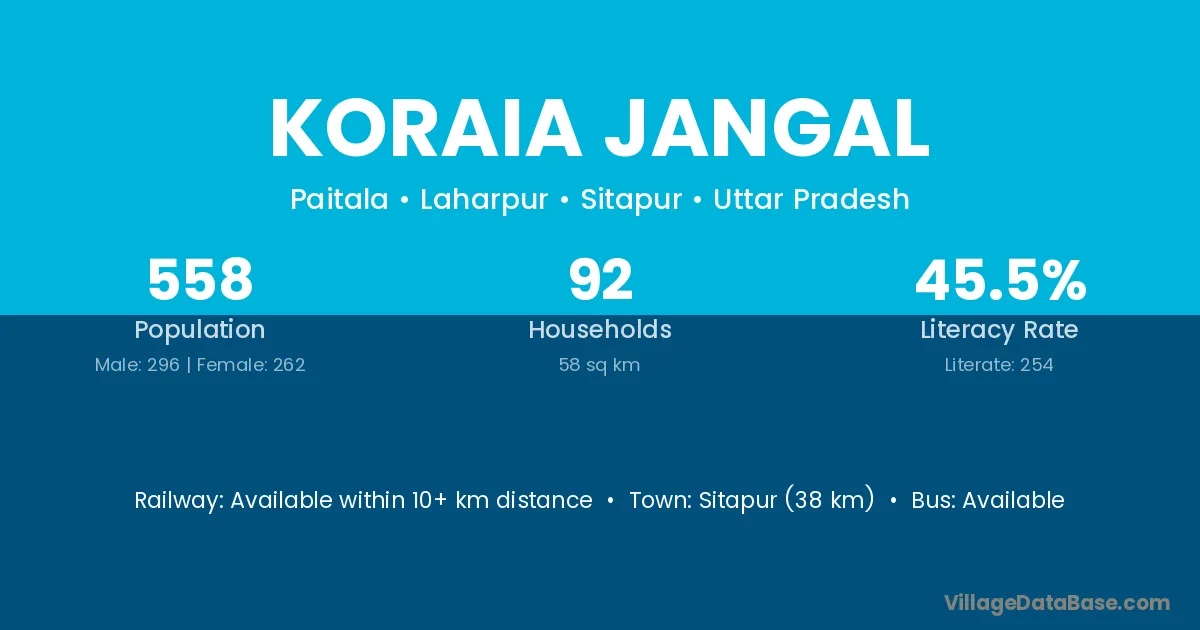 KORAIA JANGAL

Paitala • Laharpur • Sitapur • Uttar Pradesh

558
Population
Male: 296 | Female: 262

92
Households
58 sq km

45.5%
Literacy Rate
Literate: 254

Railway: Available within 10+ km distance • Town: Sitapur (38 km) • Bus: Available

VillageDataBase.com